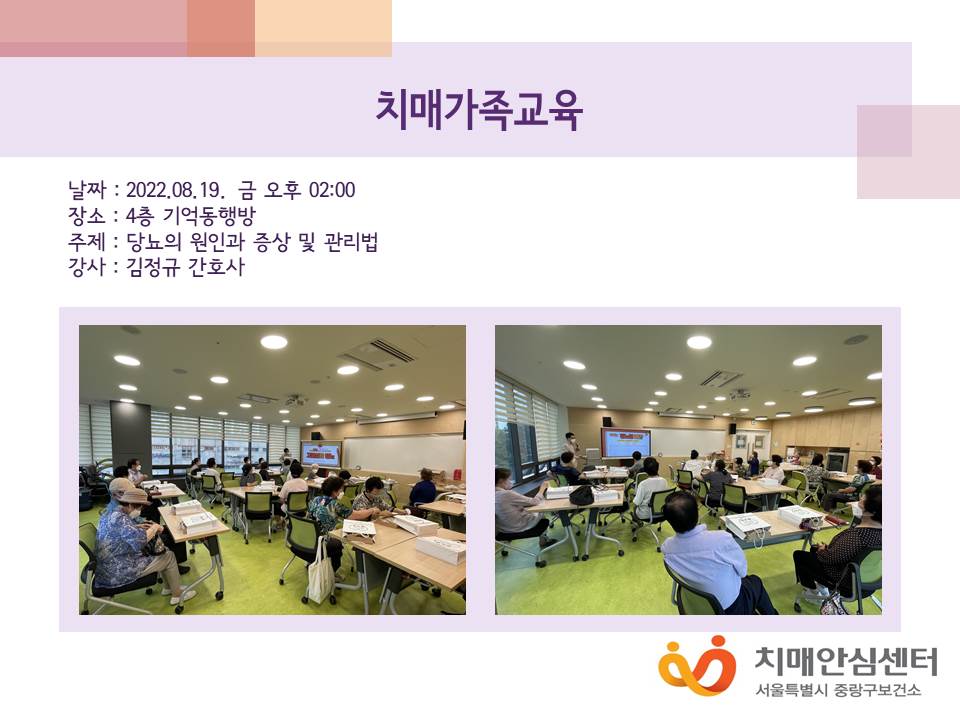 치매가족교육

날짜 : 2022.08.19. 금 오후 02:00
장소 : 4층 기억동행방
주제 : 당뇨의 원인과 증상 및 관리법
강사 : 김정규 간호사

치매안심센터
서울특별시 중랑구보건소